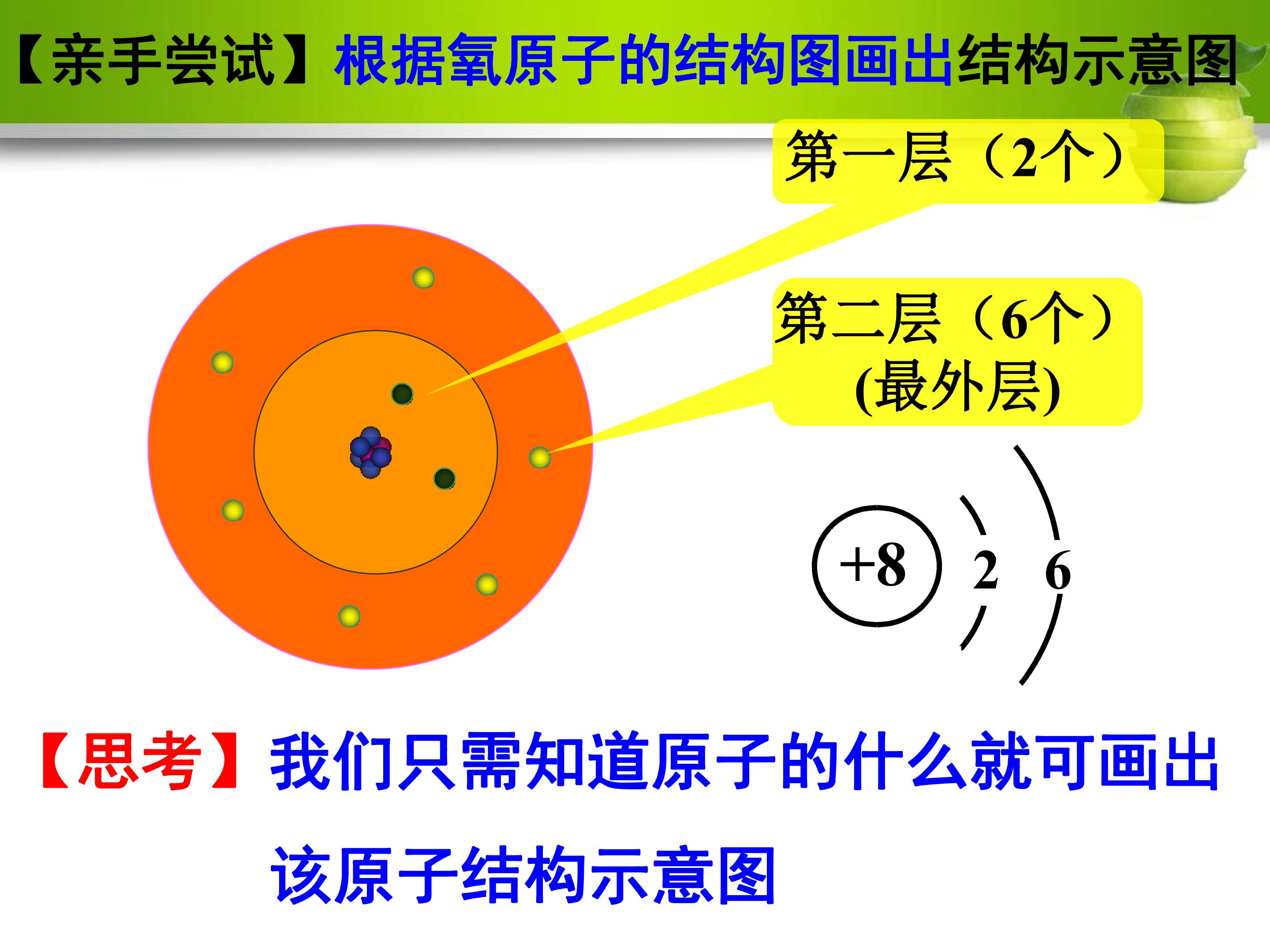 【亲手尝试】根据氧原子的结构图画出结构示意图

第一层（2个）

第二层（6个）
(最外层)

+8

2

6

【思考】我们只需知道原子的什么就可画出该原子结构示意图